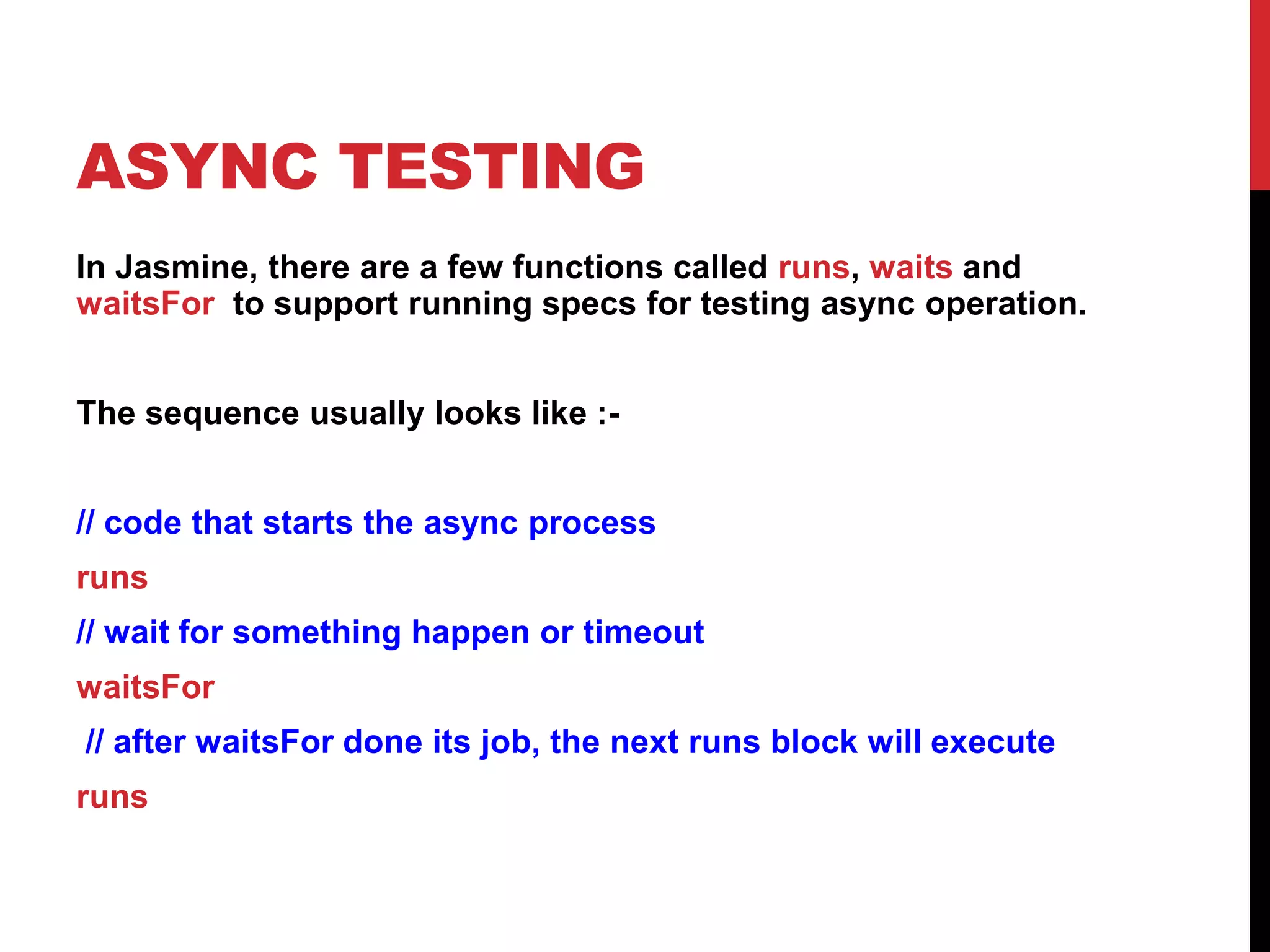 ASYNC TESTING

In Jasmine, there are a few functions called runs, waits and waitsFor to support running specs for testing async operation.

The sequence usually looks like :-

// code that starts the async process

runs

// wait for something happen or timeout

waitsFor

// after waitsFor done its job, the next runs block will execute

runs